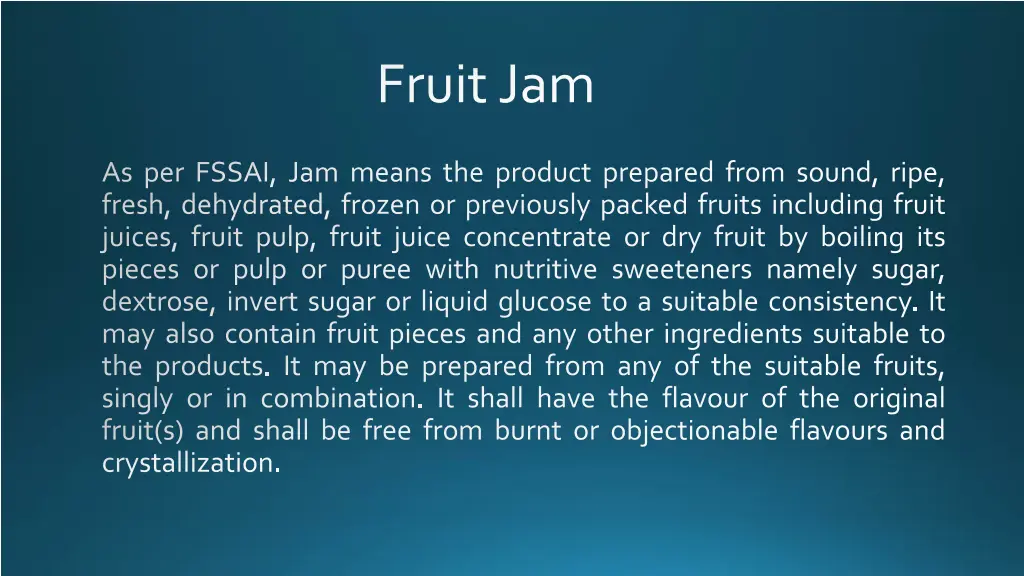 Fruit Jam

As per FSSAI, Jam means the product prepared from sound, ripe, fresh, dehydrated, frozen or previously packed fruits including fruit juices, fruit pulp, fruit juice concentrate or dry fruit by boiling its pieces or pulp or puree with nutritive sweeteners namely sugar, dextrose, invert sugar or liquid glucose to a suitable consistency. It may also contain fruit pieces and any other ingredients suitable to the products. It may be prepared from any of the suitable fruits, singly or in combination. It shall have the flavour of the original fruit(s) and shall be free from burnt or objectionable flavours and crystallization.